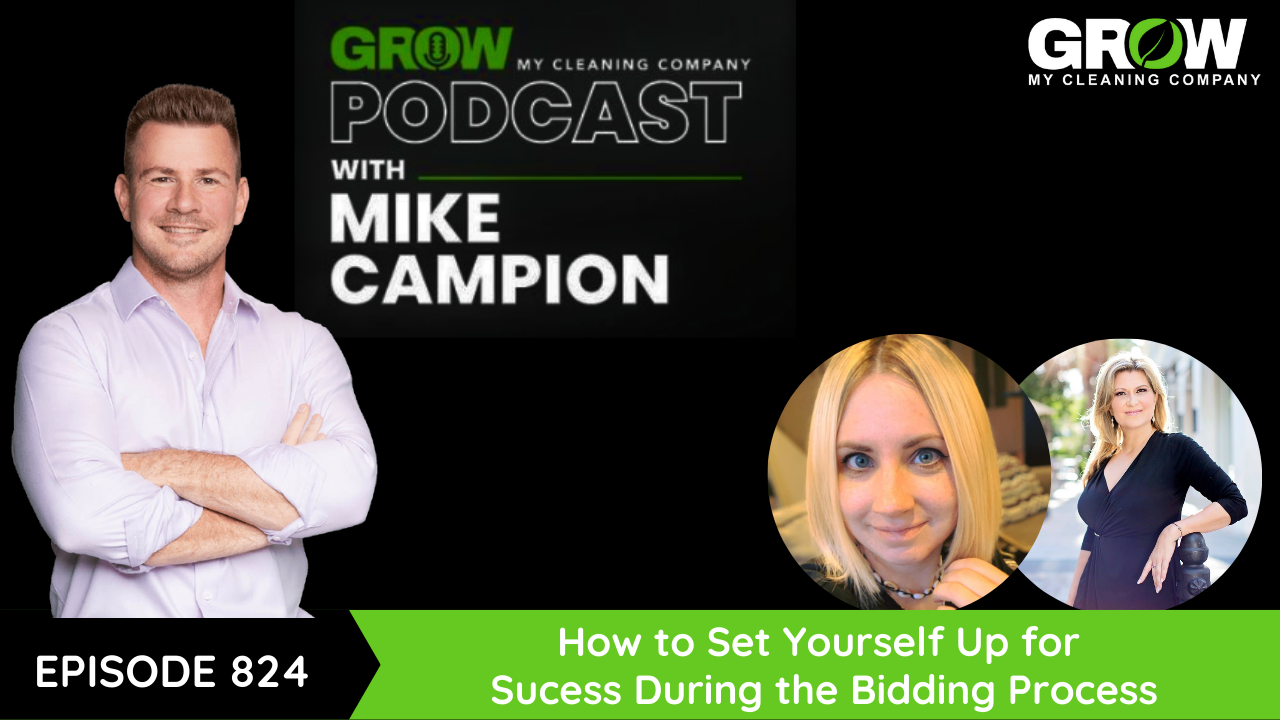 GROW MY CLEANING COMPANY
PODCAST
WITH
MIKE
CAMPION

GROW
MY CLEANING COMPANY

EPISODE 824

How to Set Yourself Up for Sucess During the Bidding Process